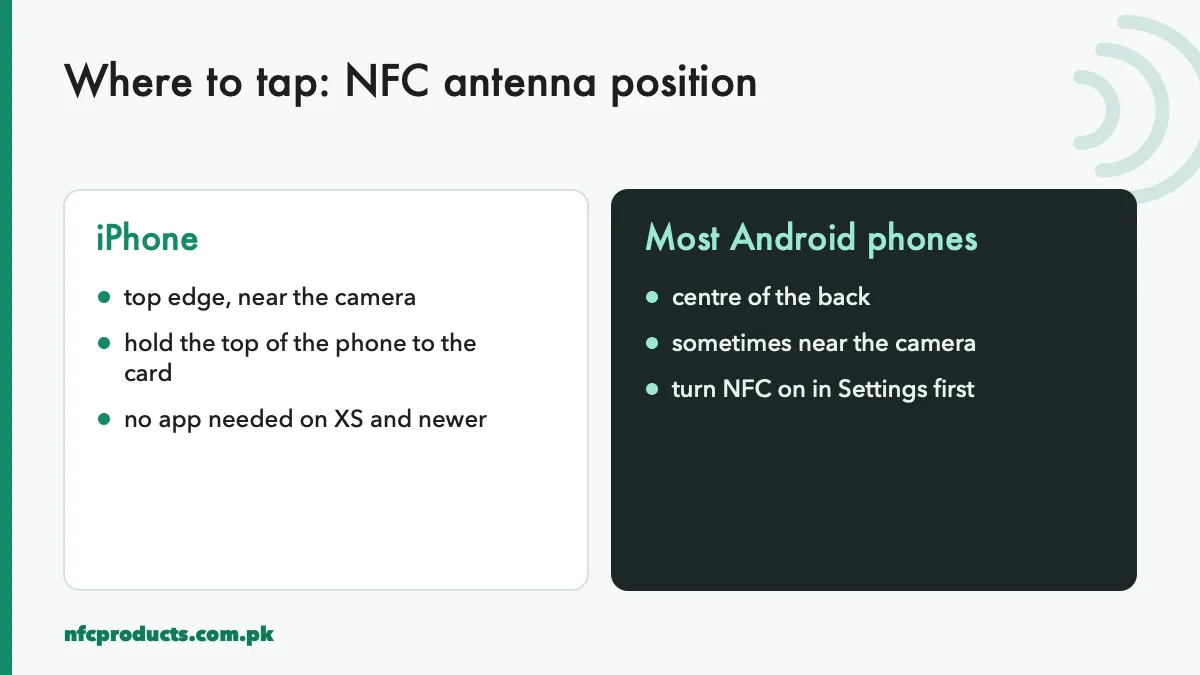 Where to tap: NFC antenna position

iPhone

- top edge, near the camera
- hold the top of the phone to the card
- no app needed on XS and newer

Most Android phones

- centre of the back
- sometimes near the camera
- turn NFC on in Settings first

nfcproducts.com.pk